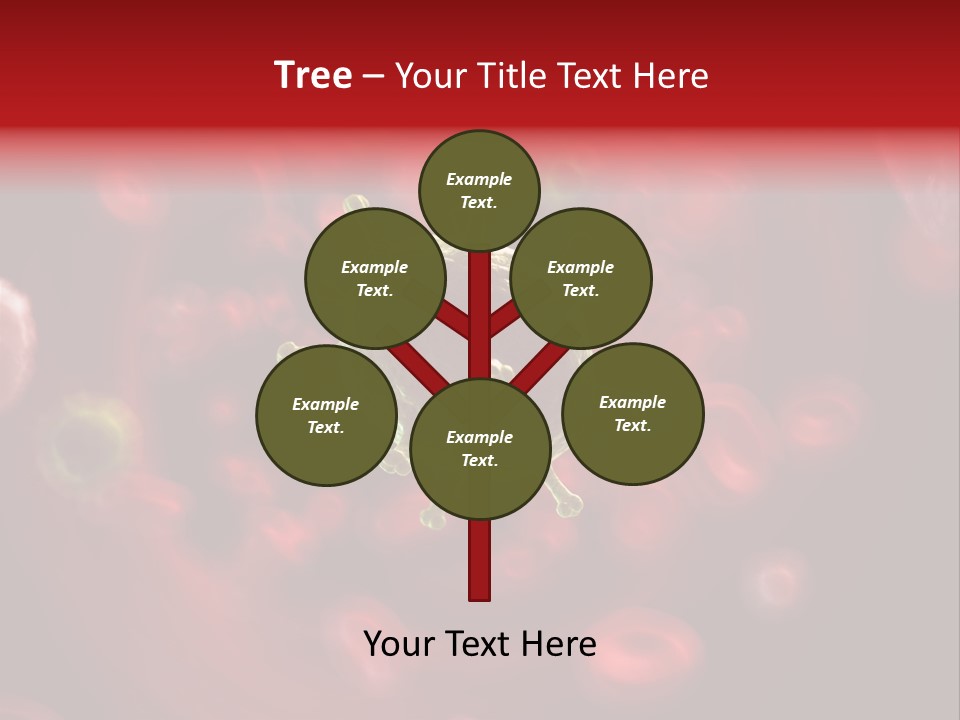 Tree – Your Title Text Here

Example Text.

Example Text.

Example Text.

Example Text.

Example Text.

Example Text.

Your Text Here